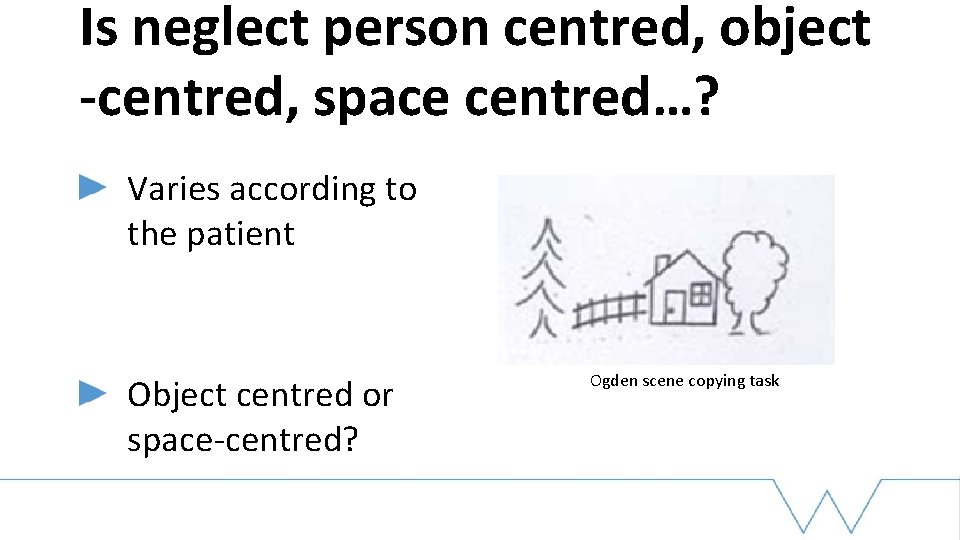 Is neglect person centred, object -centred, space centred…?

Varies according to the patient

Object centred or space-centred?

Ogden scene copying task